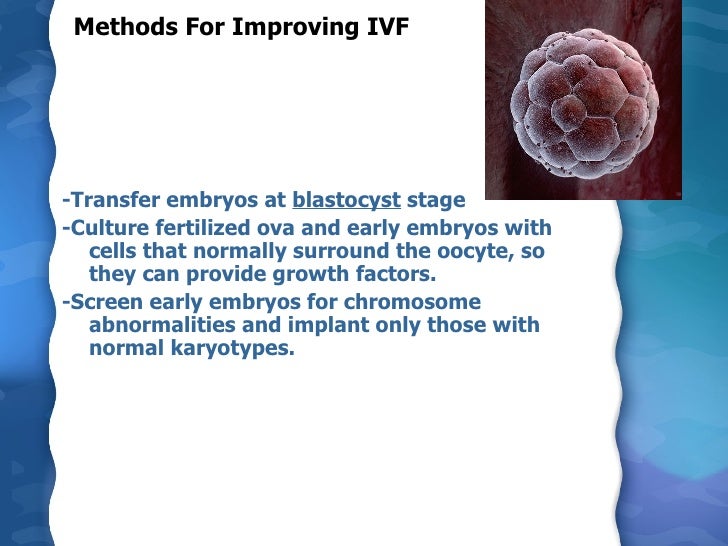 Methods For Improving IVF

-Transfer embryos at blastocyst stage

-Culture fertilized ova and early embryos with cells that normally surround the oocyte, so they can provide growth factors.

-Screen early embryos for chromosome abnormalities and implant only those with normal karyotypes.